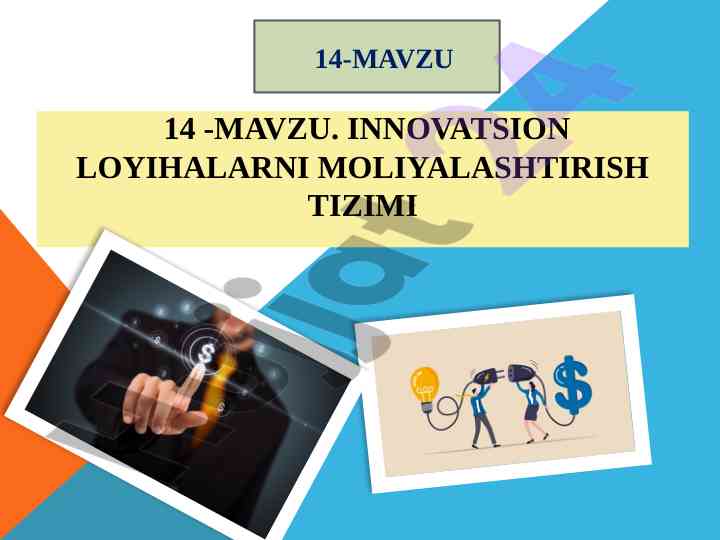 14-MAVZU

14 -MAVZU. INNOVATSION LOYIHALARNI MOLIYALASHTIRISH TIZIMI